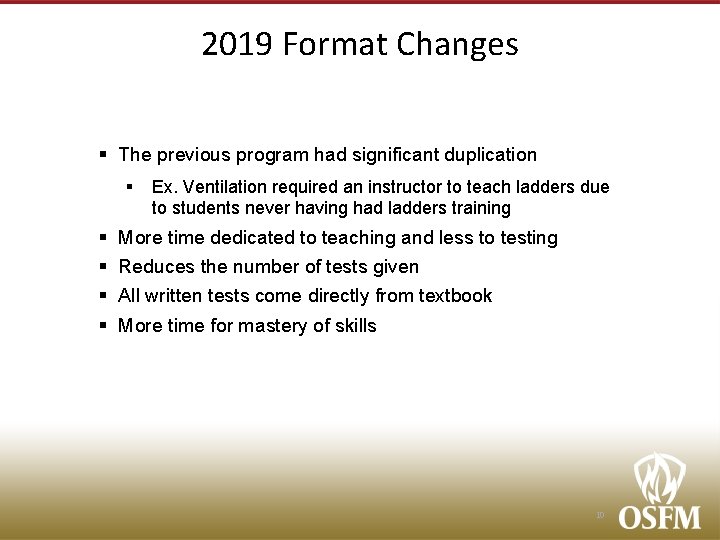 2019 Format Changes

▪ The previous program had significant duplication

▪ Ex. Ventilation required an instructor to teach ladders due to students never having had ladders training

▪ More time dedicated to teaching and less to testing

▪ Reduces the number of tests given

▪ All written tests come directly from textbook

▪ More time for mastery of skills

10

OSFM